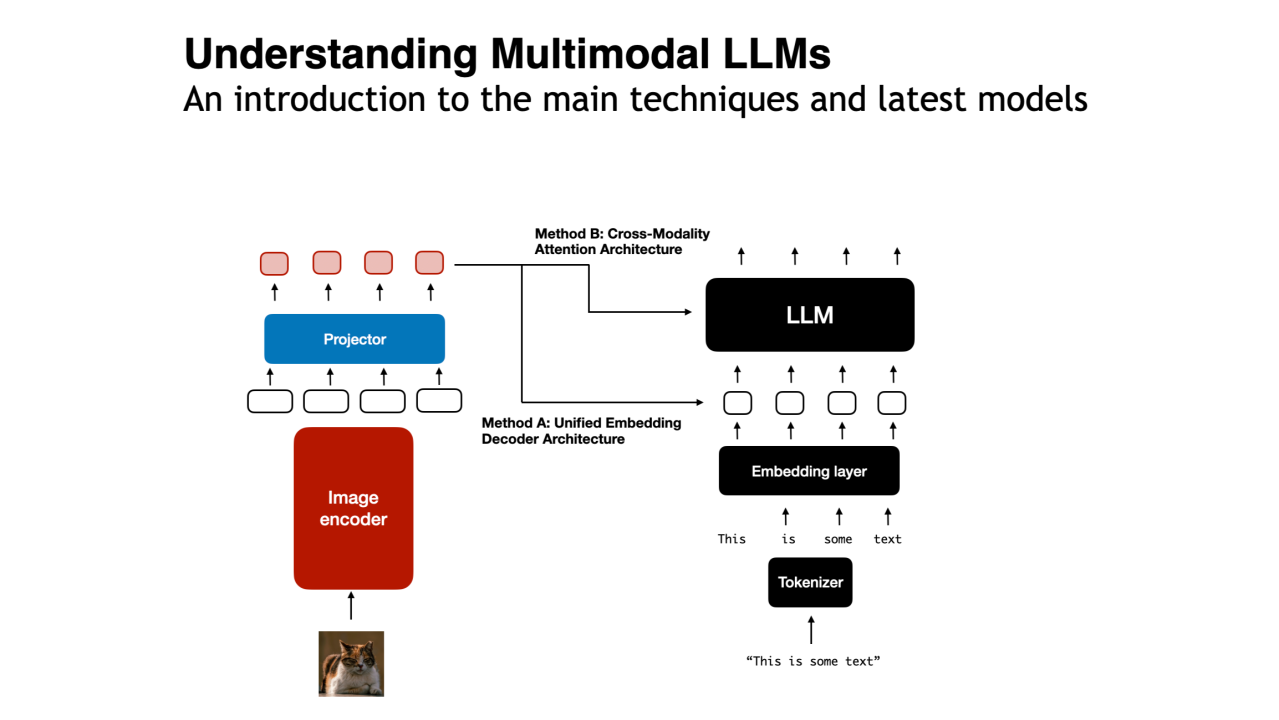 Understanding Multimodal LLMs
An introduction to the main techniques and latest models

Method B: Cross-Modality Attention Architecture

Projector

LLM

Method A: Unified Embedding Decoder Architecture

Image encoder

Embedding layer

This is some text

Tokenizer

“This is some text”